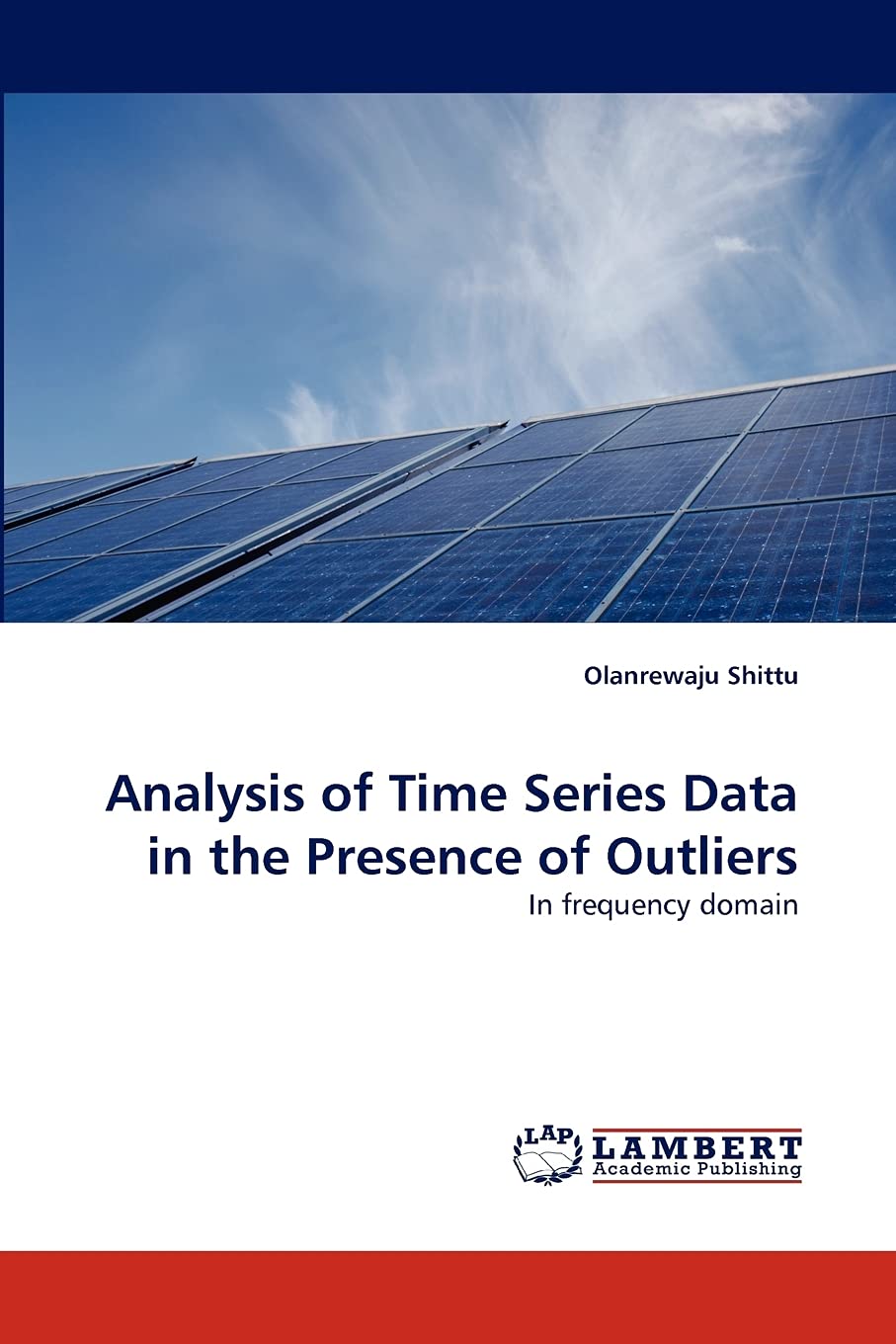 Olanrewaju Shittu

Analysis of Time Series Data in the Presence of Outliers

In frequency domain

LAP LAMBERT Academic Publishing